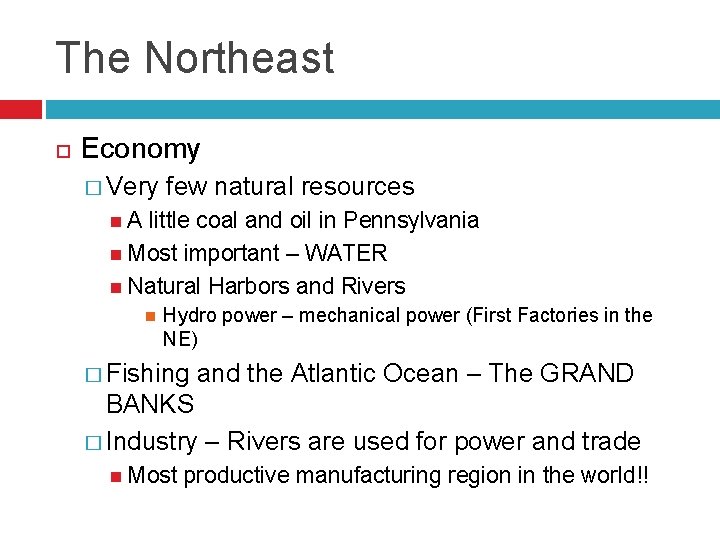 The Northeast

Economy

Very few natural resources

A little coal and oil in Pennsylvania

Most important – WATER

Natural Harbors and Rivers

Hydro power – mechanical power (First Factories in the NE)

Fishing and the Atlantic Ocean – The GRAND BANKS

Industry – Rivers are used for power and trade

Most productive manufacturing region in the world!!